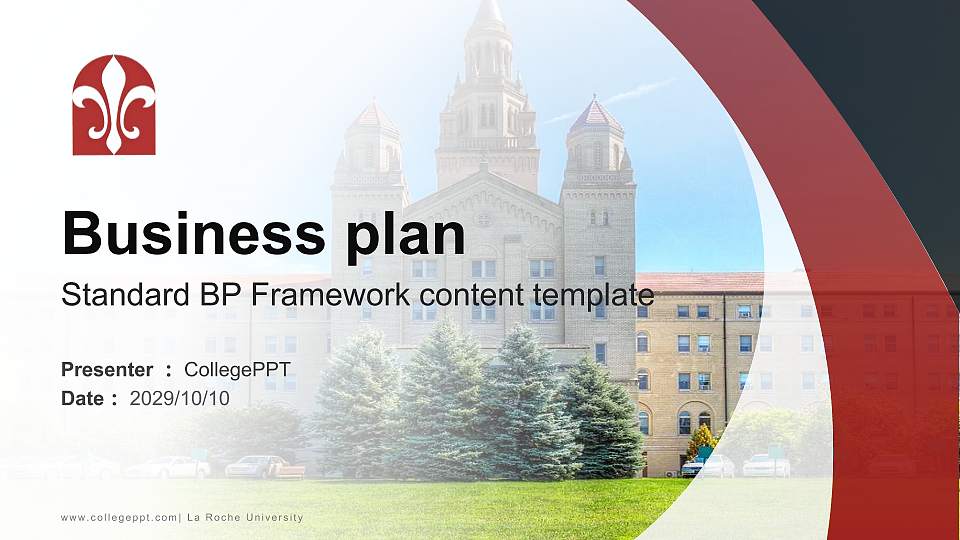 Business plan

Standard BP Framework content template

Presenter : CollegePPT
Date : 2029/10/10

www.collegeppt.com| La Roche University